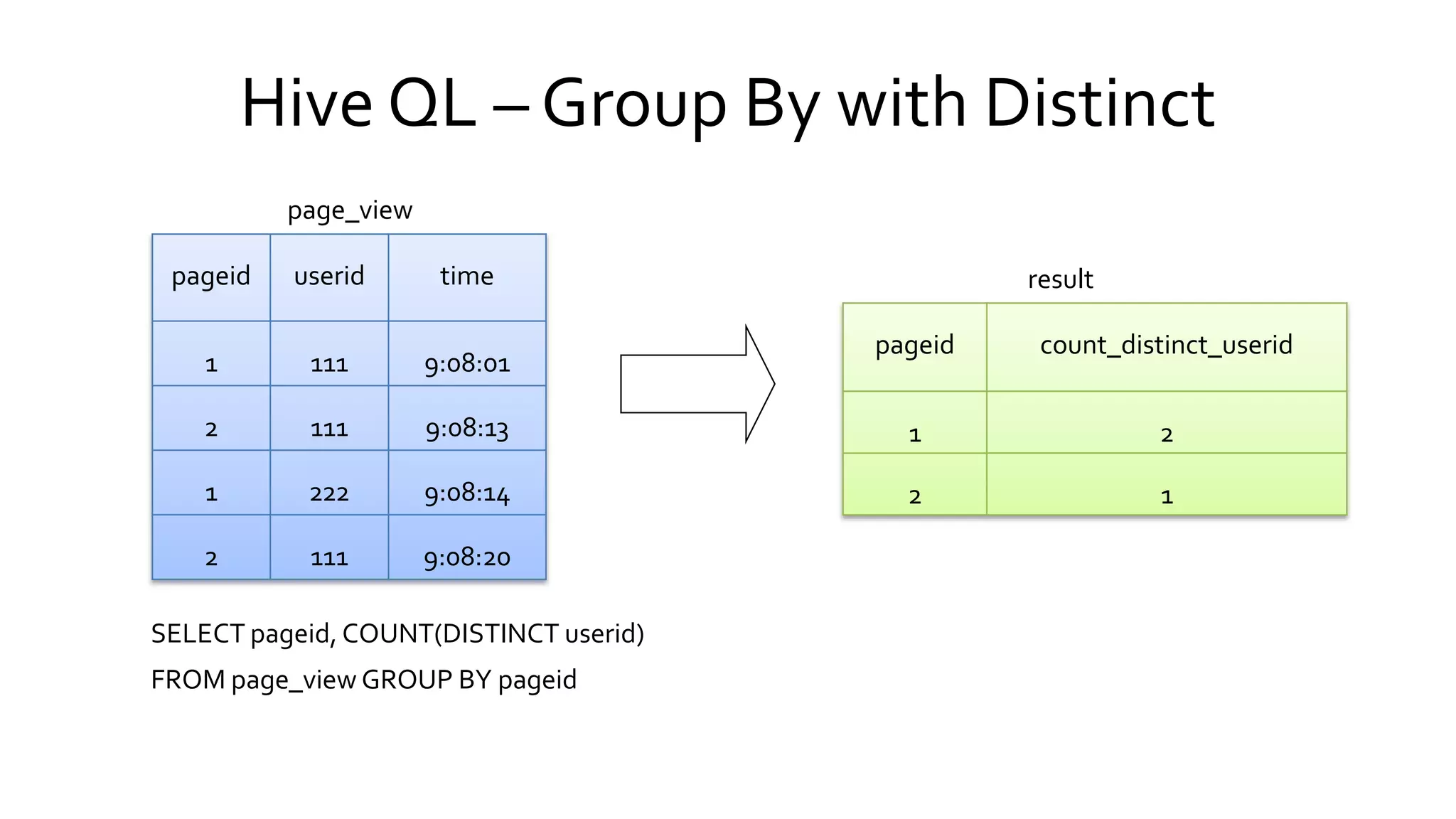 Hive QL – Group By with Distinct

page_view

| pageid | userid | time |
|---|---|---|
| 1 | 111 | 9:08:01 |
| 2 | 111 | 9:08:13 |
| 1 | 222 | 9:08:14 |
| 2 | 111 | 9:08:20 |

result

| pageid | count_distinct_userid |
|---|---|
| 1 | 2 |
| 2 | 1 |

SELECT pageid, COUNT(DISTINCT userid)
FROM page_view GROUP BY pageid